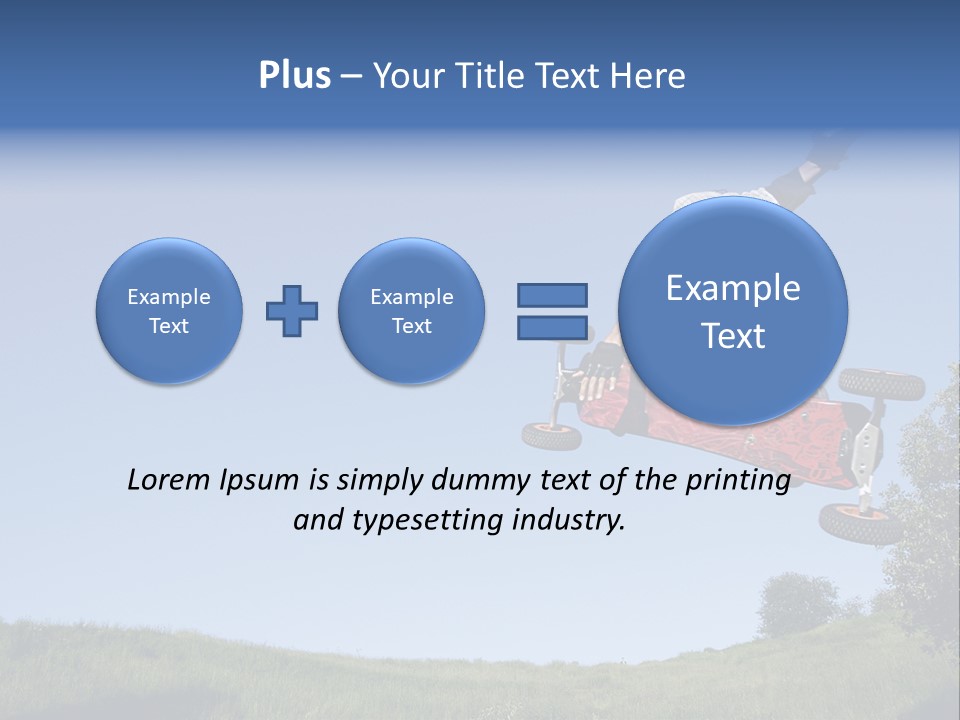 Plus – Your Title Text Here

Example Text

Example Text

Example Text

Lorem Ipsum is simply dummy text of the printing and typesetting industry.